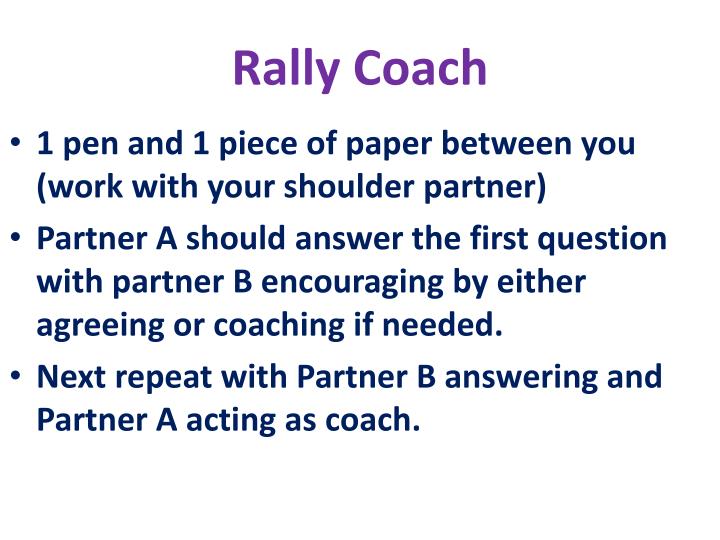 Rally Coach

• 1 pen and 1 piece of paper between you (work with your shoulder partner)

• Partner A should answer the first question with partner B encouraging by either agreeing or coaching if needed.

• Next repeat with Partner B answering and Partner A acting as coach.